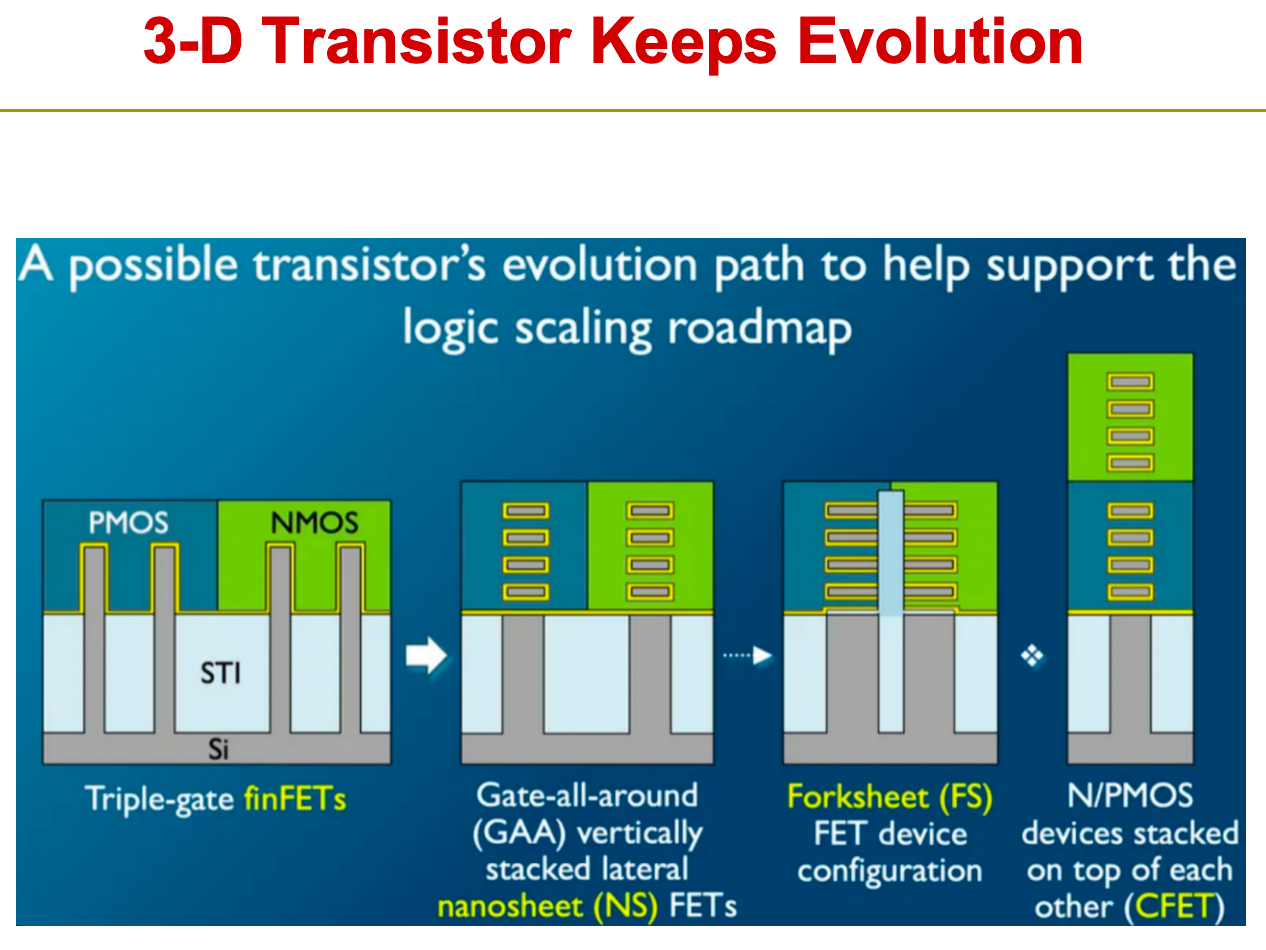 3-D Transistor Keeps Evolution

A possible transistor's evolution path to help support the logic scaling roadmap

PMOS

NMOS

STI

Si

Triple-gate finFETs

Gate-all-around (GAA) vertically stacked lateral nanosheet (NS) FETs

Forksheet (FS) FET device configuration

N/PMOS devices stacked on top of each other (CFET)